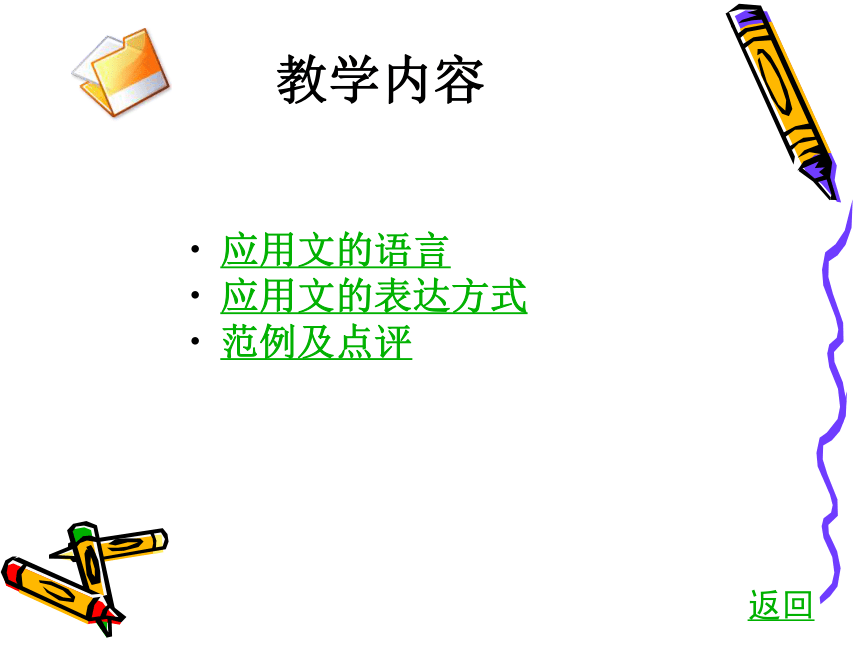 教学内容

• 应用文的语言
• 应用文的表达方式
• 范例及点评

返回